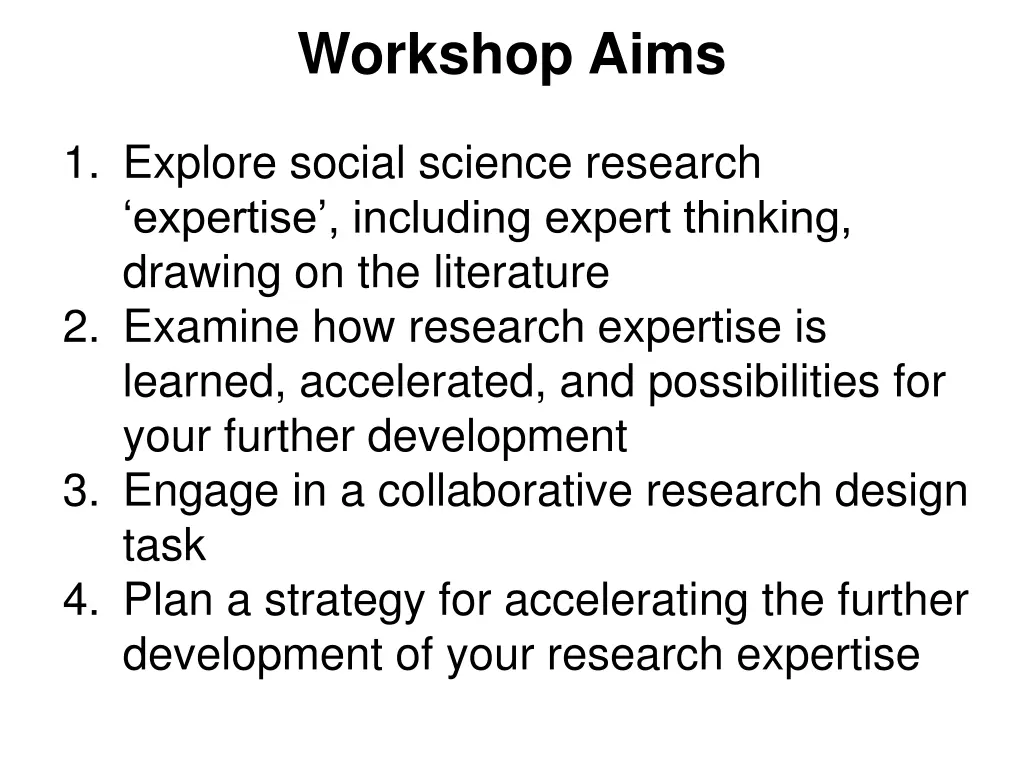 Workshop Aims

1. Explore social science research ‘expertise’, including expert thinking, drawing on the literature
2. Examine how research expertise is learned, accelerated, and possibilities for your further development
3. Engage in a collaborative research design task
4. Plan a strategy for accelerating the further development of your research expertise